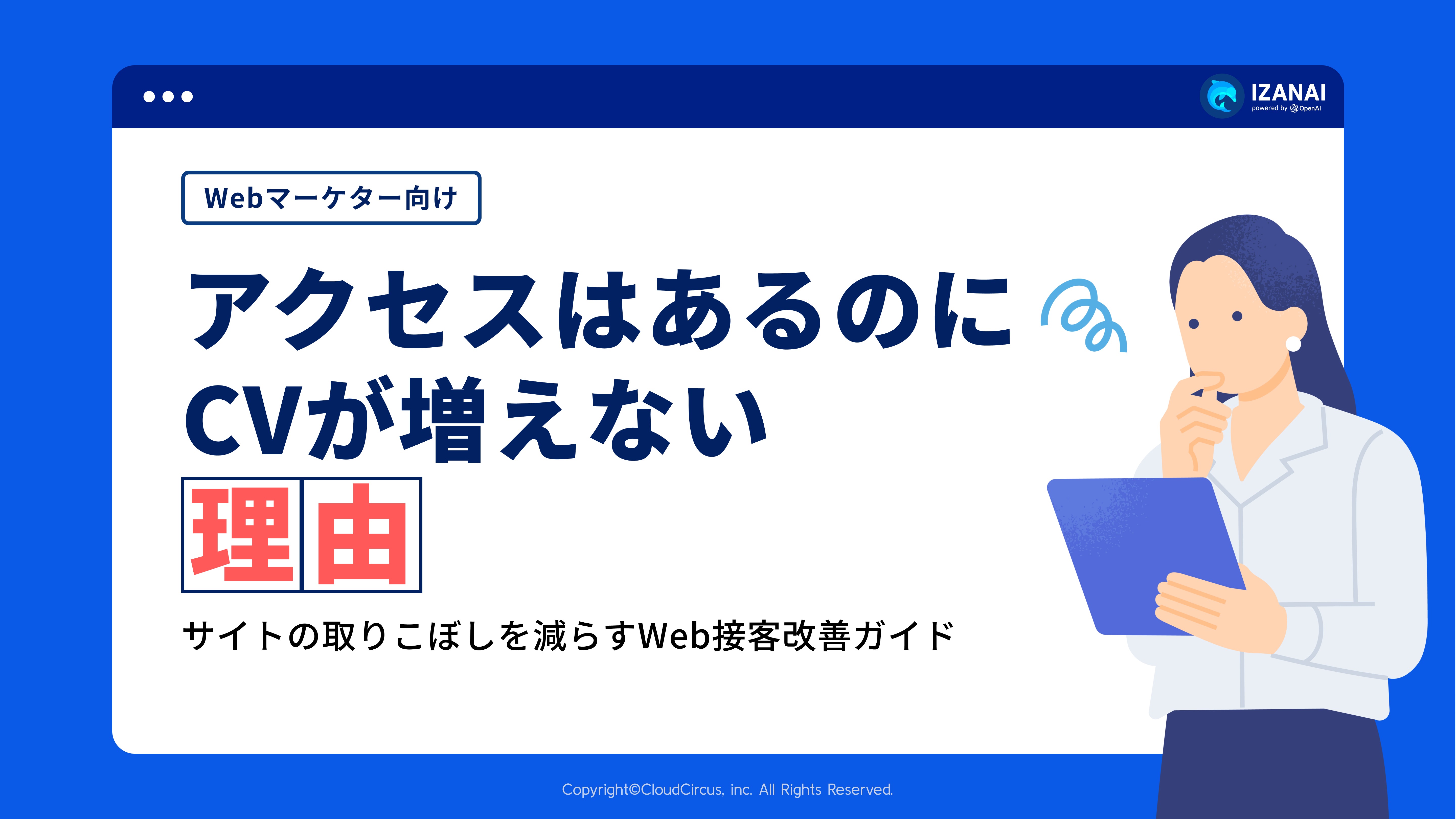 IZANAI
powered by OpenAI

Webマーケター向け

アクセスはあるのに
CVが増えない
理由

サイトの取りこぼしを減らすWeb接客改善ガイド

Copyright©CloudCircus, inc. All Rights Reserved.